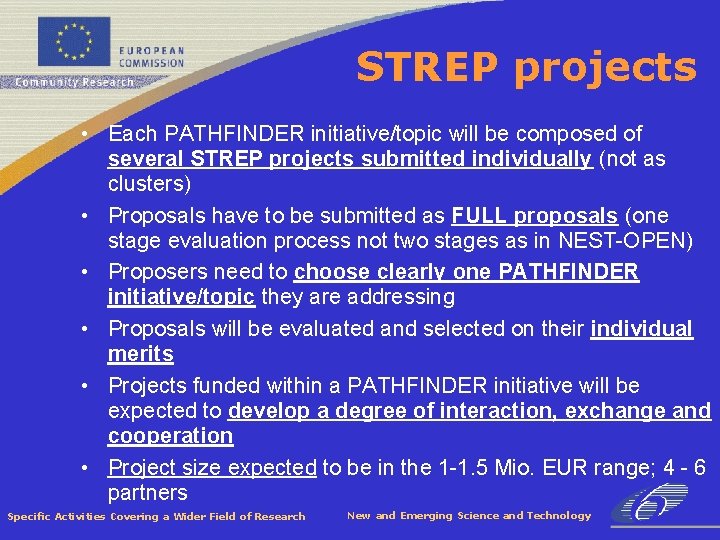 EUROPEAN COMMISSION

Community Research

STREP projects

• Each PATHFINDER initiative/topic will be composed of several STREP projects submitted individually (not as clusters)

• Proposals have to be submitted as FULL proposals (one stage evaluation process not two stages as in NEST-OPEN)

• Proposers need to choose clearly one PATHFINDER initiative/topic they are addressing

• Proposals will be evaluated and selected on their individual merits

• Projects funded within a PATHFINDER initiative will be expected to develop a degree of interaction, exchange and cooperation

• Project size expected to be in the 1-1.5 Mio. EUR range; 4 - 6 partners

Specific Activities Covering a Wider Field of Research

New and Emerging Science and Technology